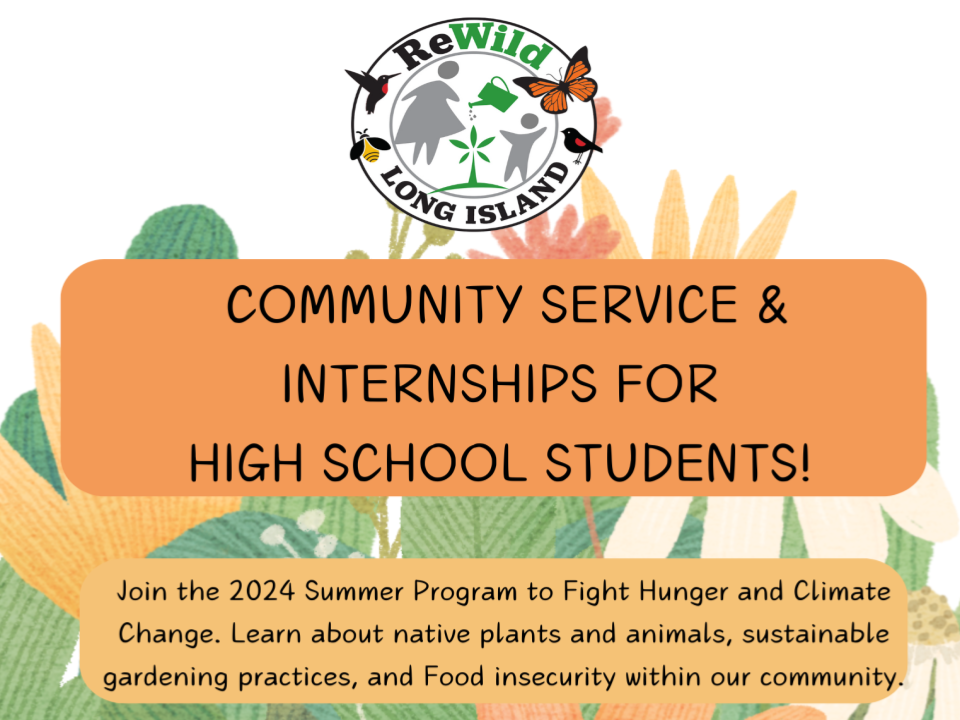 ReWild
LONG ISLAND

COMMUNITY SERVICE & INTERNSHIPS FOR HIGH SCHOOL STUDENTS!

Join the 2024 Summer Program to Fight Hunger and Climate Change. Learn about native plants and animals, sustainable gardening practices, and Food insecurity within our community.